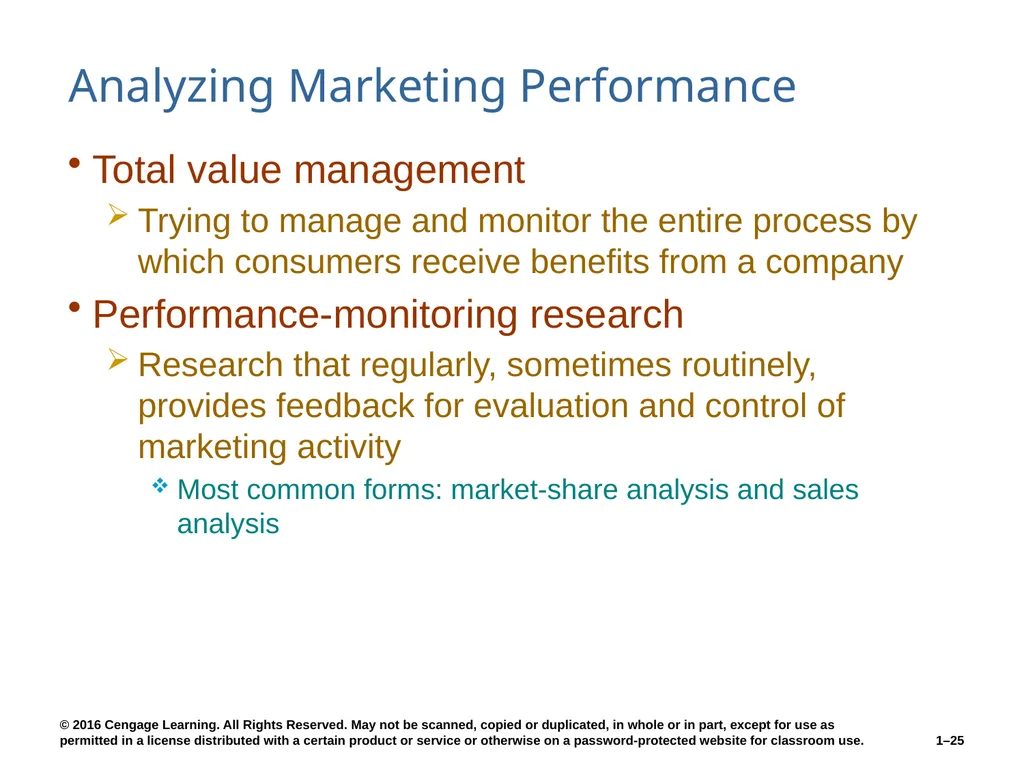 Analyzing Marketing Performance

• Total value management

➢ Trying to manage and monitor the entire process by which consumers receive benefits from a company

• Performance-monitoring research

➢ Research that regularly, sometimes routinely, provides feedback for evaluation and control of marketing activity

❖ Most common forms: market-share analysis and sales analysis

© 2016 Cengage Learning. All Rights Reserved. May not be scanned, copied or duplicated, in whole or in part, except for use as permitted in a license distributed with a certain product or service or otherwise on a password-protected website for classroom use.

1–25